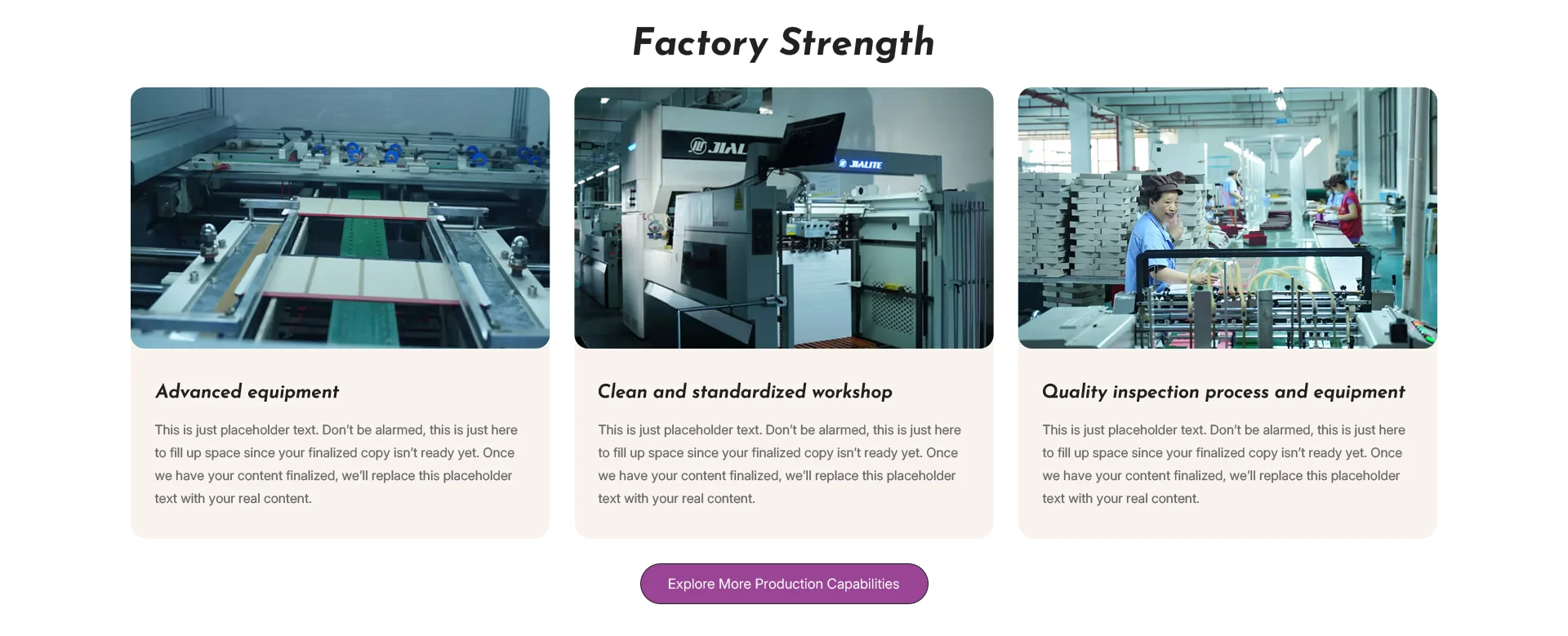 Factory Strength

JIAL

JIALITE

Advanced equipment

This is just placeholder text. Don't be alarmed, this is just here to fill up space since your finalized copy isn't ready yet. Once we have your content finalized, we'll replace this placeholder text with your real content.

Clean and standardized workshop

This is just placeholder text. Don't be alarmed, this is just here to fill up space since your finalized copy isn't ready yet. Once we have your content finalized, we'll replace this placeholder text with your real content.

Quality inspection process and equipment

This is just placeholder text. Don't be alarmed, this is just here to fill up space since your finalized copy isn't ready yet. Once we have your content finalized, we'll replace this placeholder text with your real content.

Explore More Production Capabilities